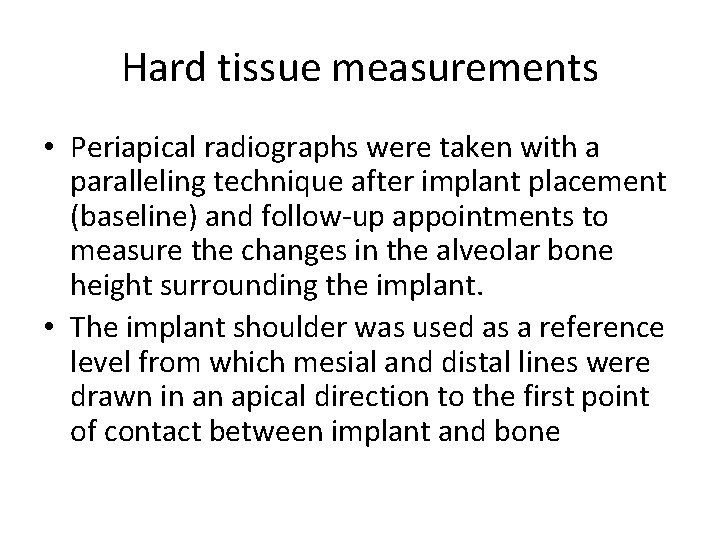 Hard tissue measurements

• Periapical radiographs were taken with a paralleling technique after implant placement (baseline) and follow-up appointments to measure the changes in the alveolar bone height surrounding the implant.

• The implant shoulder was used as a reference level from which mesial and distal lines were drawn in an apical direction to the first point of contact between implant and bone